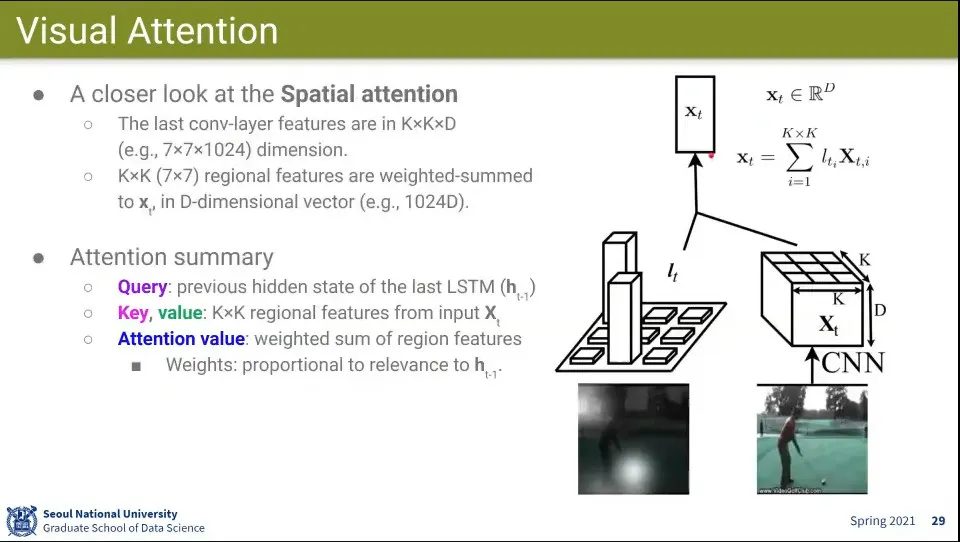 Visual Attention

● A closer look at the **Spatial attention**
  ○ The last conv-layer features are in K×K×D (e.g., 7×7×1024) dimension.
  ○ K×K (7×7) regional features are weighted-summed to $\mathbf{x}_t$, in D-dimensional vector (e.g., 1024D).

● Attention summary
  ○ **Query**: previous hidden state of the last LSTM ($\mathbf{h}_{t-1}$)
  ○ **Key**, **value**: K×K regional features from input $\mathbf{X}_t$
  ○ **Attention value**: weighted sum of region features
    ■ Weights: proportional to relevance to $\mathbf{h}_{t-1}$.

$\mathbf{x}_t$

$\mathbf{x}_t \in \mathbb{R}^D$

$\mathbf{x}_t = \sum_{i=1}^{K \times K} l_{t_i} \mathbf{X}_{t,i}$

$l_t$

K

K

D

$\mathbf{X}_t$

CNN

www.VideoGolfClub.com

Seoul National University
Graduate School of Data Science

Spring 2021 29